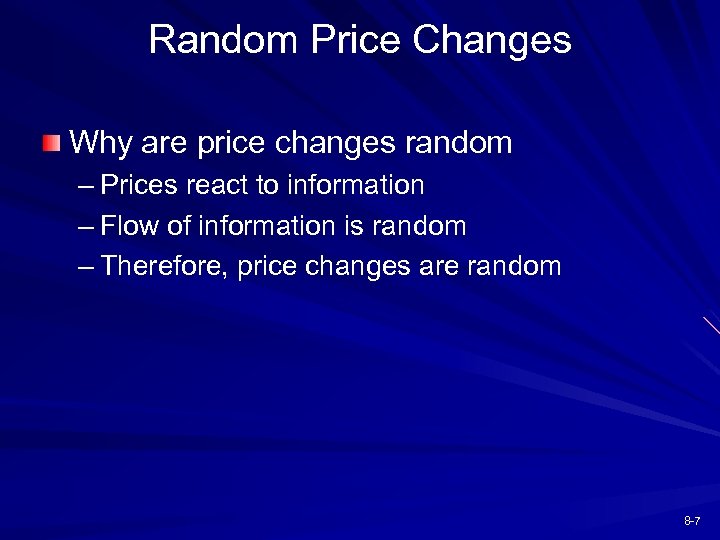 Random Price Changes

Why are price changes random
– Prices react to information
– Flow of information is random
– Therefore, price changes are random

8-7